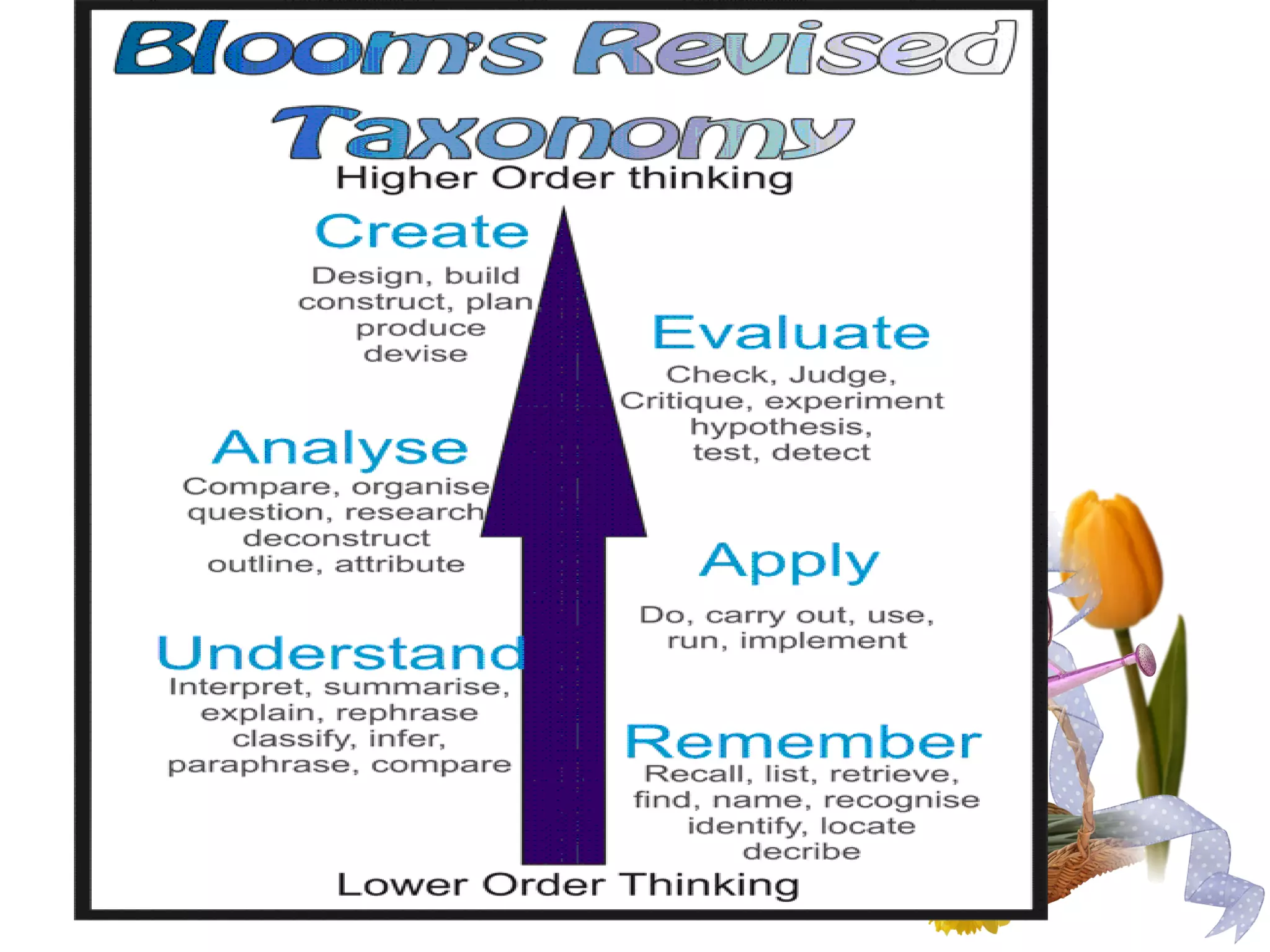 Bloom's Revised Taxonomy

Higher Order thinking

Create
Design, build construct, plan produce devise

Evaluate
Check, Judge, Critique, experiment hypothesis, test, detect

Analyse
Compare, organise question, research deconstruct outline, attribute

Apply
Do, carry out, use, run, implement

Understand
Interpret, summarise, explain, rephrase classify, infer, paraphrase, compare

Remember
Recall, list, retrieve, find, name, recognise identify, locate decribe

Lower Order Thinking